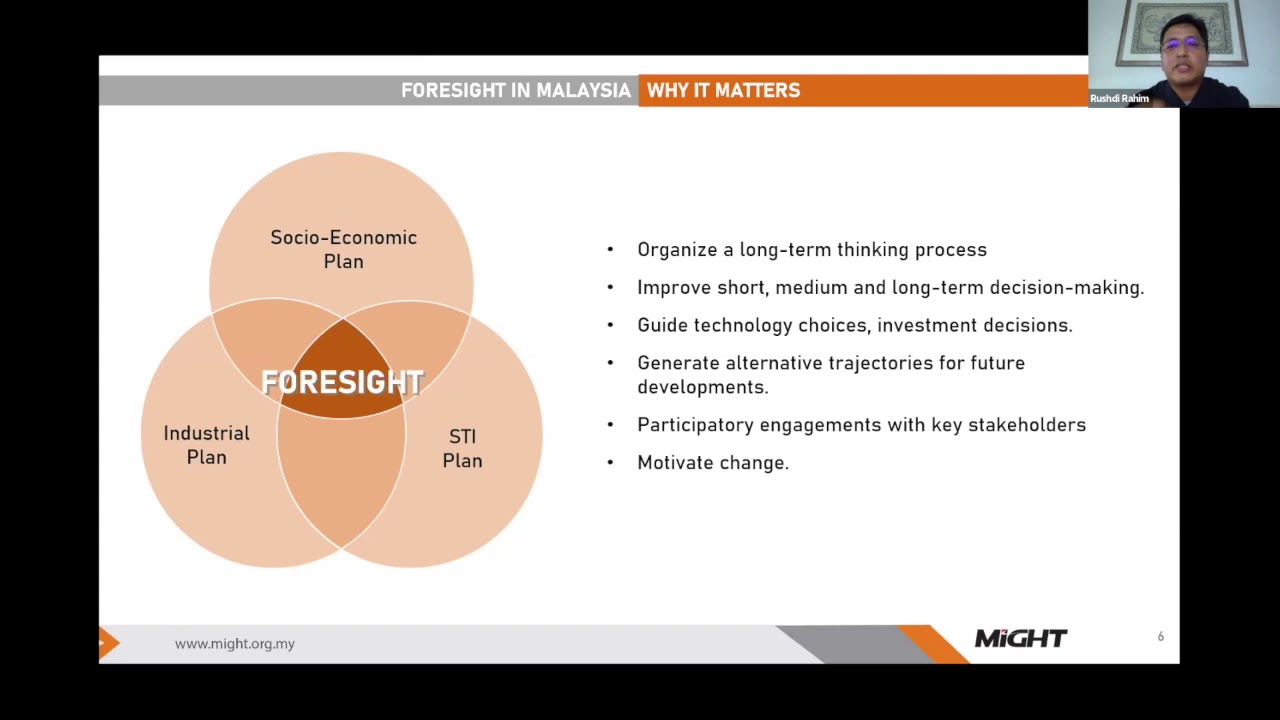 FORESIGHT IN MALAYSIA WHY IT MATTERS

Rushdi Rahim

Socio-Economic Plan

FORESIGHT

Industrial Plan

STI Plan

• Organize a long-term thinking process
• Improve short, medium and long-term decision-making.
• Guide technology choices, investment decisions.
• Generate alternative trajectories for future developments.
• Participatory engagements with key stakeholders
• Motivate change.

www.might.org.my

MiGHT

6